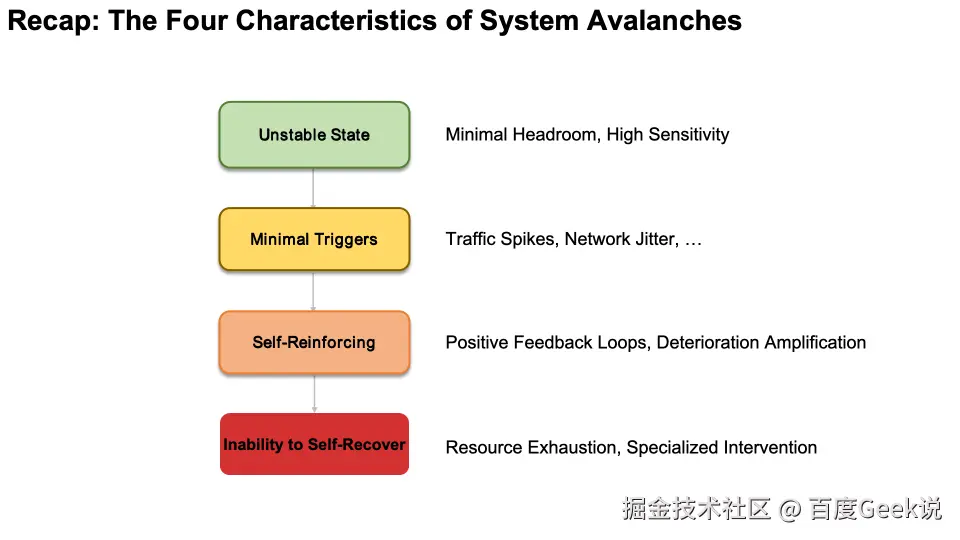 Recap: The Four Characteristics of System Avalanches

Unstable State

Minimal Headroom, High Sensitivity

Minimal Triggers

Traffic Spikes, Network Jitter, …

Self-Reinforcing

Positive Feedback Loops, Deterioration Amplification

Inability to Self-Recover

Resource Exhaustion, Specialized Intervention

掘金技术社区 @ 百度Geek说